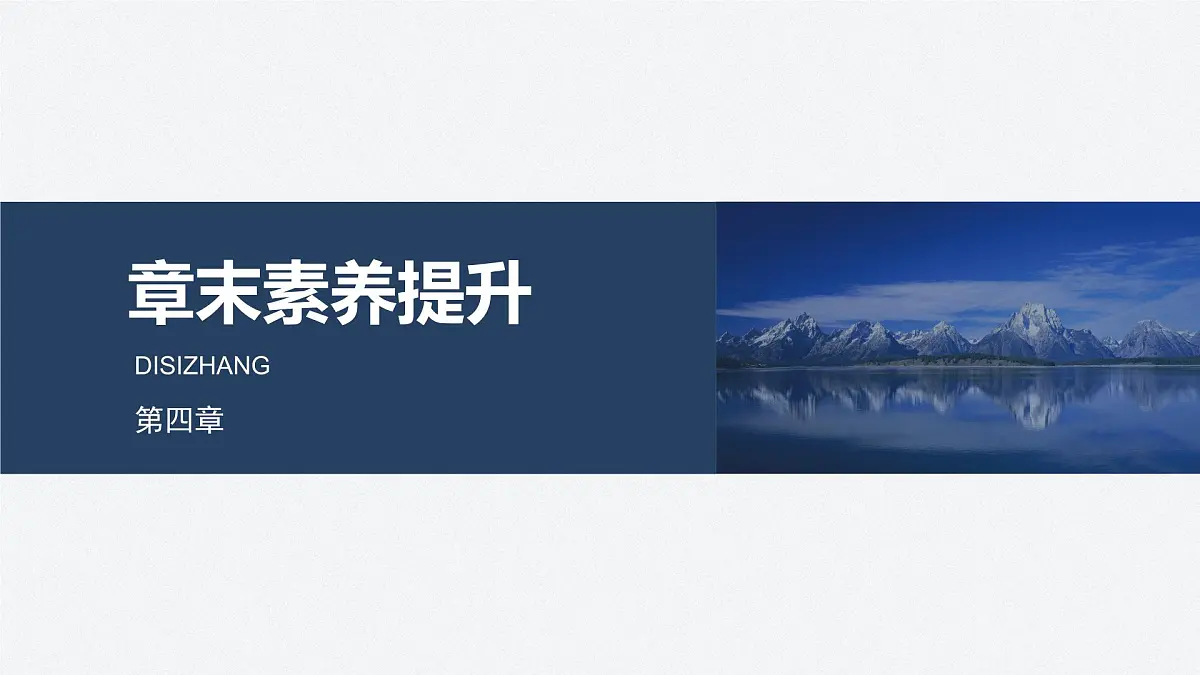 章末素养提升

DISIZHANG

第四章